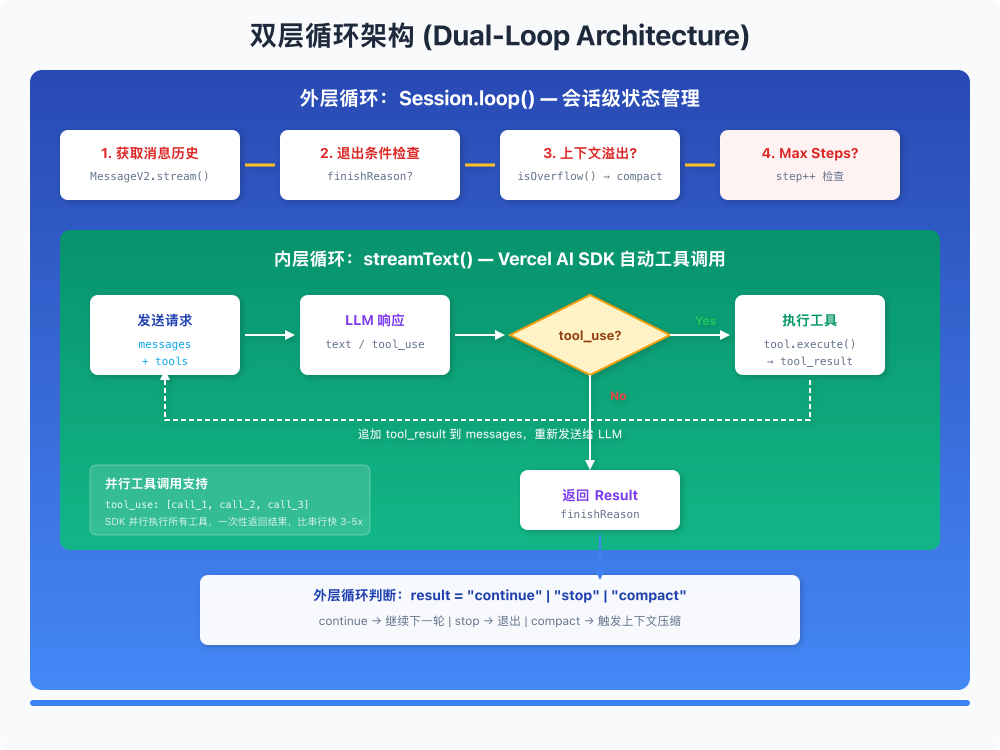 双层循环架构 (Dual-Loop Architecture)

外层循环：Session.loop() — 会话级状态管理

1. 获取消息历史
MessageV2.stream()

2. 退出条件检查
finishReason?

3. 上下文溢出?
isOverflow() → compact

4. Max Steps?
step++ 检查

内层循环：streamText() — Vercel AI SDK 自动工具调用

发送请求
messages
+ tools

LLM 响应
text / tool_use

tool_use?

Yes

执行工具
tool.execute()
→ tool_result

No

追加 tool_result 到 messages，重新发送给 LLM

并行工具调用支持
tool_use: [call_1, call_2, call_3]
SDK 并行执行所有工具，一次性返回结果，比串行快 3-5x

返回 Result
finishReason

外层循环判断：result = "continue" | "stop" | "compact"

continue → 继续下一轮 | stop → 退出 | compact → 触发上下文压缩